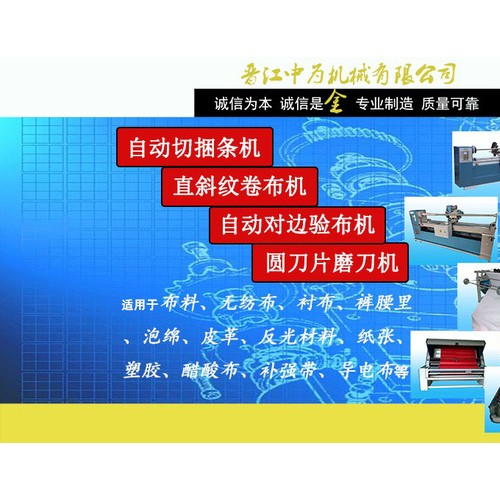 晋江中为机械有限公司

诚信为本 诚信是金 专业制造 质量可靠

自动切捆条机

直斜纹卷布机

自动对边验布机

圆刀片磨刀机

适用于布料、无纺布、衬布、裤腰里、泡绵、皮革、反光材料、纸张、塑胶、醋酸布、补强带、导电布等